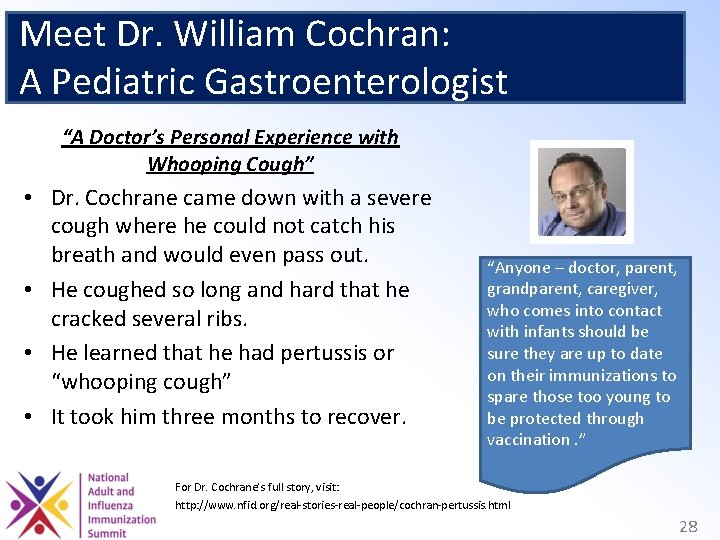 Meet Dr. William Cochran:
A Pediatric Gastroenterologist

"A Doctor's Personal Experience with Whooping Cough"

• Dr. Cochrane came down with a severe cough where he could not catch his breath and would even pass out.
• He coughed so long and hard that he cracked several ribs.
• He learned that he had pertussis or "whooping cough"
• It took him three months to recover.

"Anyone – doctor, parent, grandparent, caregiver, who comes into contact with infants should be sure they are up to date on their immunizations to spare those too young to be protected through vaccination ."

National Adult and Influenza Immunization Summit

For Dr. Cochrane's full story, visit:
http://www.nfid.org/real-stories-real-people/cochran-pertussis.html

28